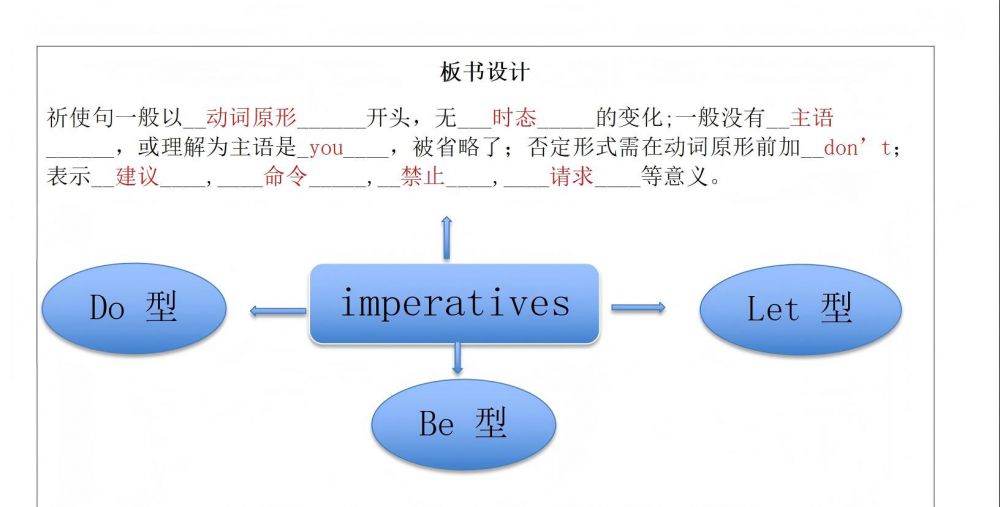 板书设计

祈使句一般以__动词原形______开头，无___时态_____的变化;一般没有__主语______，或理解为主语是_you____，被省略了；否定形式需在动词原形前加__don’t；表示__建议____，____命令_____，__禁止____，____请求____等意义。

Do 型

imperatives

Let 型

Be 型